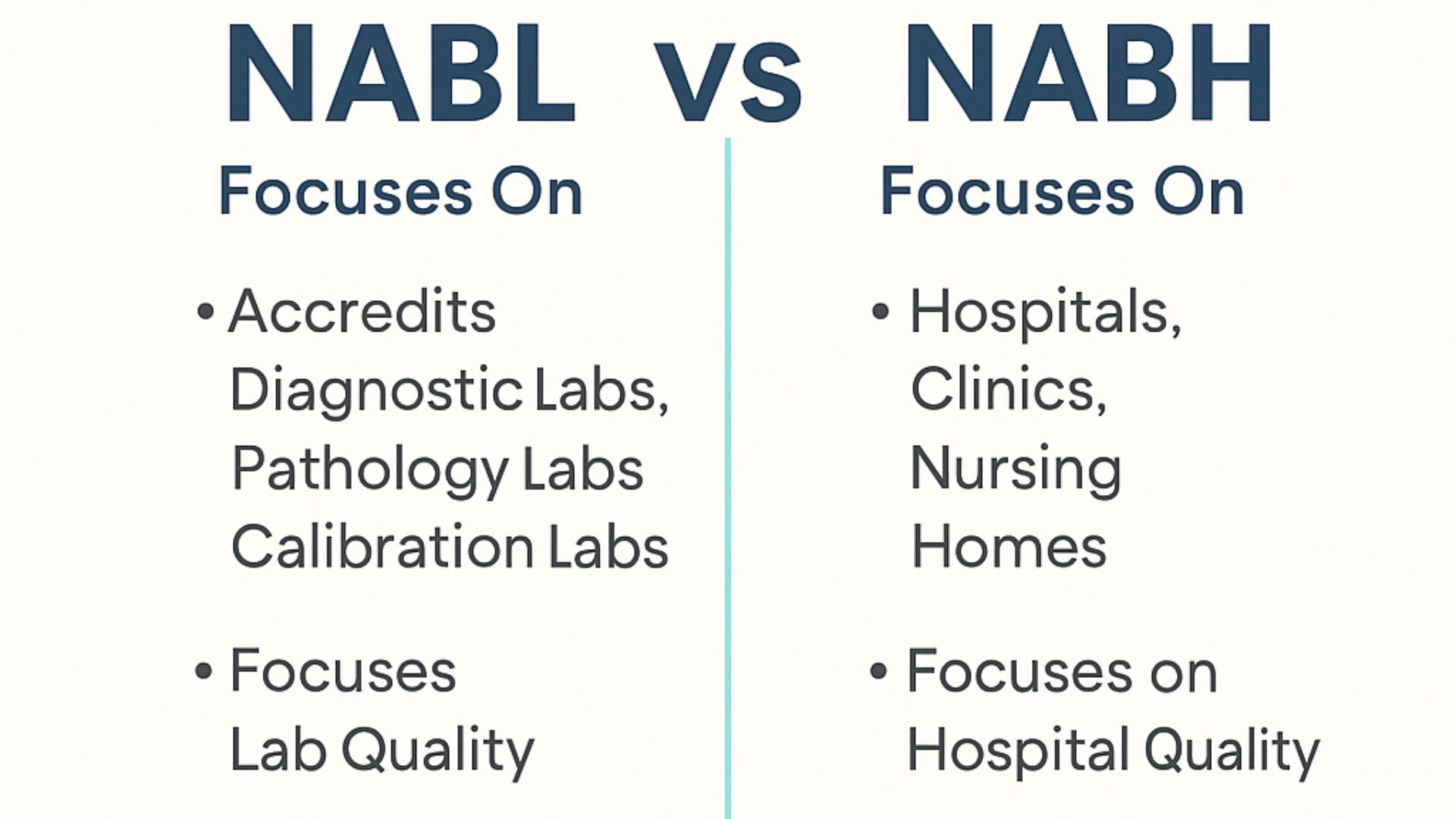 NABL vs NABH

Focuses On

• Accredits Diagnostic Labs, Pathology Labs Calibration Labs

• Focuses Lab Quality

Focuses On

• Hospitals, Clinics, Nursing Homes

• Focuses on Hospital Quality